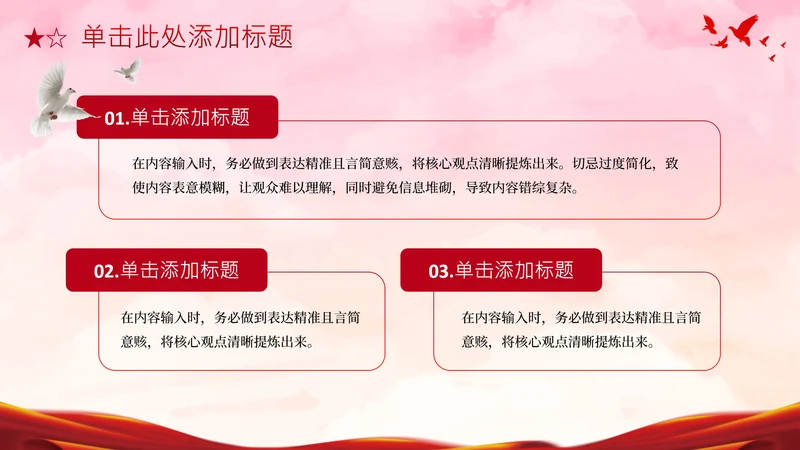 ★☆ 单击此处添加标题

01.单击添加标题

在内容输入时，务必做到表达精准且言简意赅，将核心观点清晰提炼出来。切忌过度简化，致使内容表意模糊，让观众难以理解，同时避免信息堆砌，导致内容错综复杂。

02.单击添加标题

在内容输入时，务必做到表达精准且言简意赅，将核心观点清晰提炼出来。

03.单击添加标题

在内容输入时，务必做到表达精准且言简意赅，将核心观点清晰提炼出来。